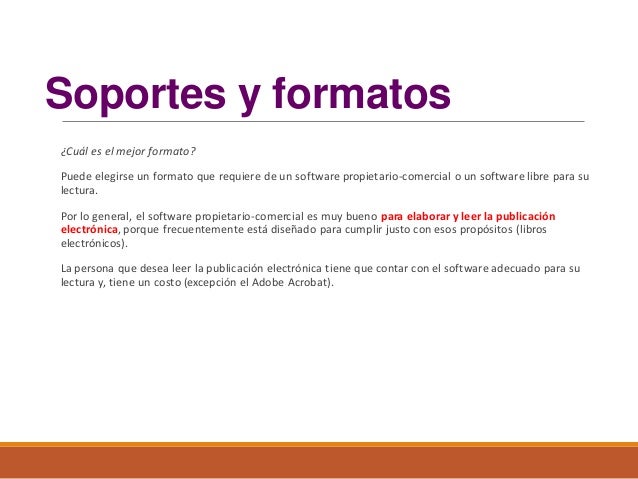 Soportes y formatos

¿Cuál es el mejor formato?

Puede elegirse un formato que requiere de un software propietario-comercial o un software libre para su lectura.

Por lo general, el software propietario-comercial es muy bueno para elaborar y leer la publicación electrónica, porque frecuentemente está diseñado para cumplir justo con esos propósitos (libros electrónicos).

La persona que desea leer la publicación electrónica tiene que contar con el software adecuado para su lectura y, tiene un costo (excepción el Adobe Acrobat).